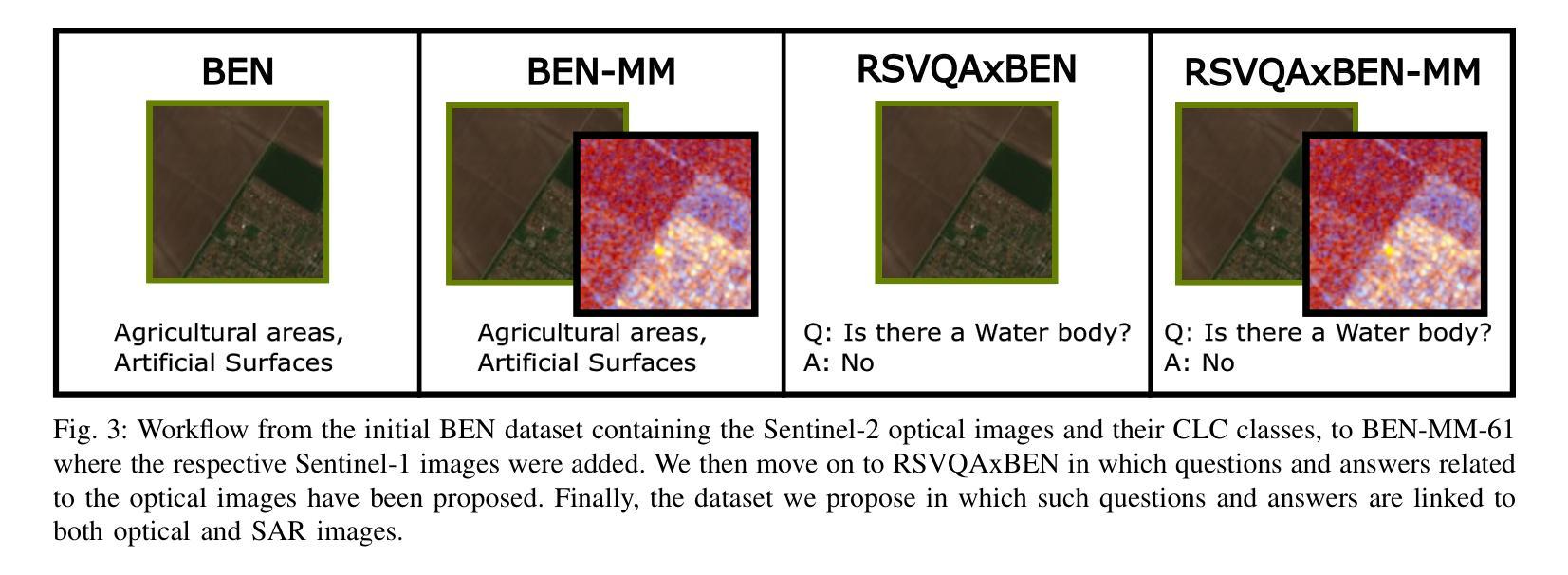 BEN

Agricultural areas, Artificial Surfaces

BEN-MM

Agricultural areas, Artificial Surfaces

RSVQAxBEN

Q: Is there a Water body?
A: No

RSVQAxBEN-MM

Q: Is there a Water body?
A: No

Fig. 3: Workflow from the initial BEN dataset containing the Sentinel-2 optical images and their CLC classes, to BEN-MM-61 where the respective Sentinel-1 images were added. We then move on to RSVQAxBEN in which questions and answers related to the optical images have been proposed. Finally, the dataset we propose in which such questions and answers are linked to both optical and SAR images.